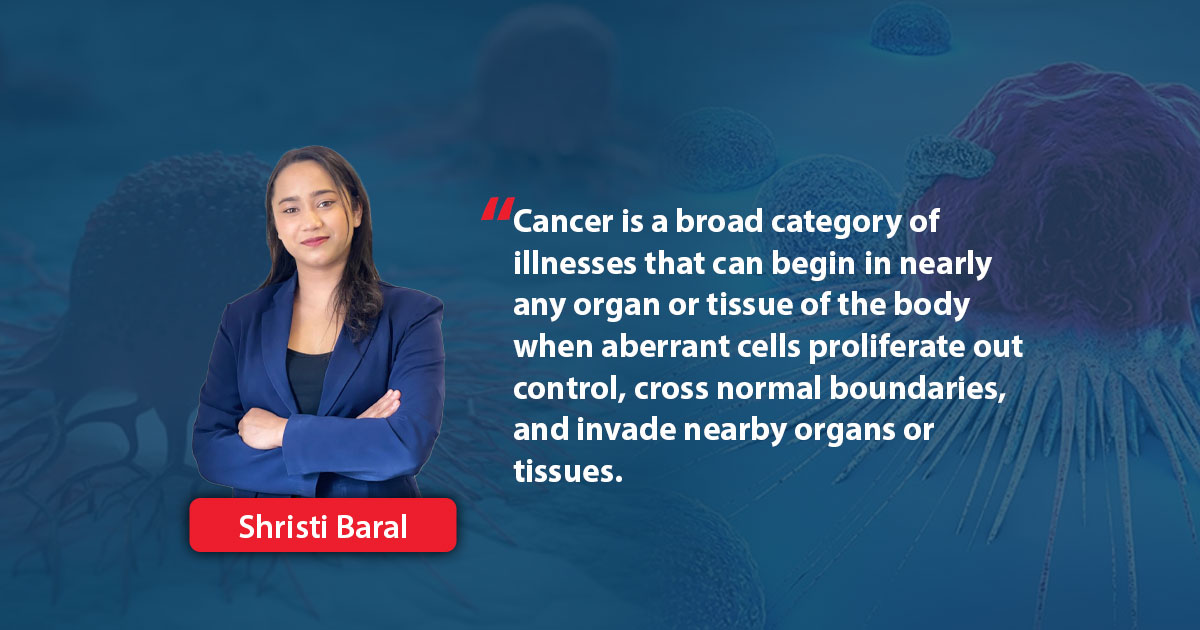 “Cancer is a broad category of illnesses that can begin in nearly any organ or tissue of the body when aberrant cells proliferate out control, cross normal boundaries, and invade nearby organs or tissues.

Shristi Baral